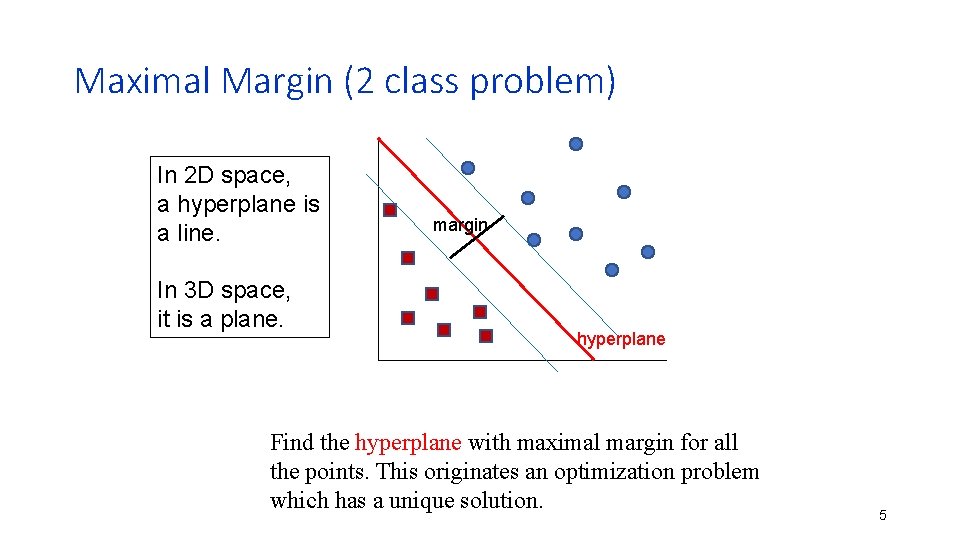 Maximal Margin (2 class problem)

In 2D space, a hyperplane is a line.

In 3D space, it is a plane.

margin

hyperplane

Find the hyperplane with maximal margin for all the points. This originates an optimization problem which has a unique solution.

5